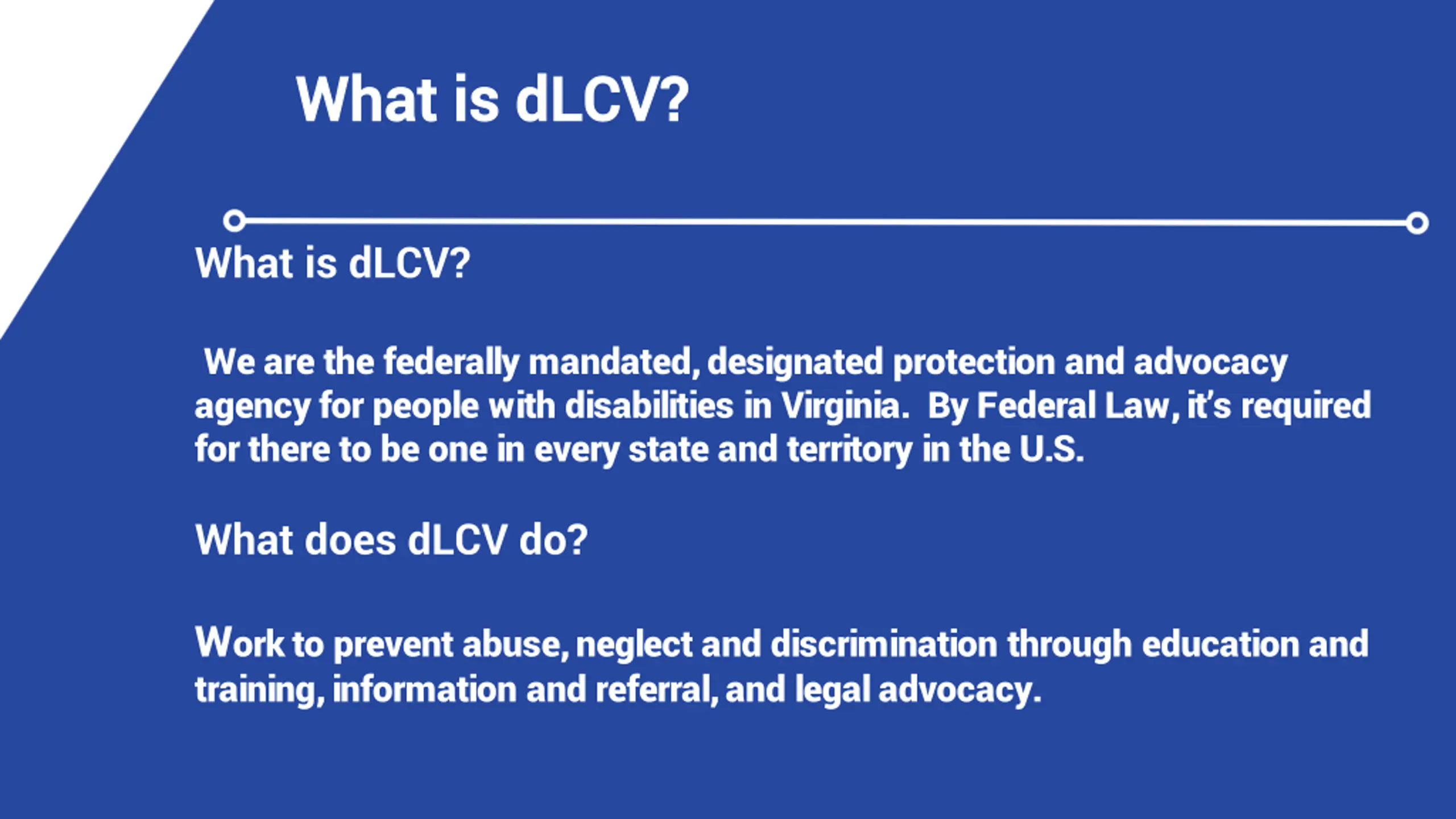 What is dLCV?

What is dLCV?

We are the federally mandated, designated protection and advocacy agency for people with disabilities in Virginia. By Federal Law, it's required for there to be one in every state and territory in the U.S.

What does dLCV do?

Work to prevent abuse, neglect and discrimination through education and training, information and referral, and legal advocacy.